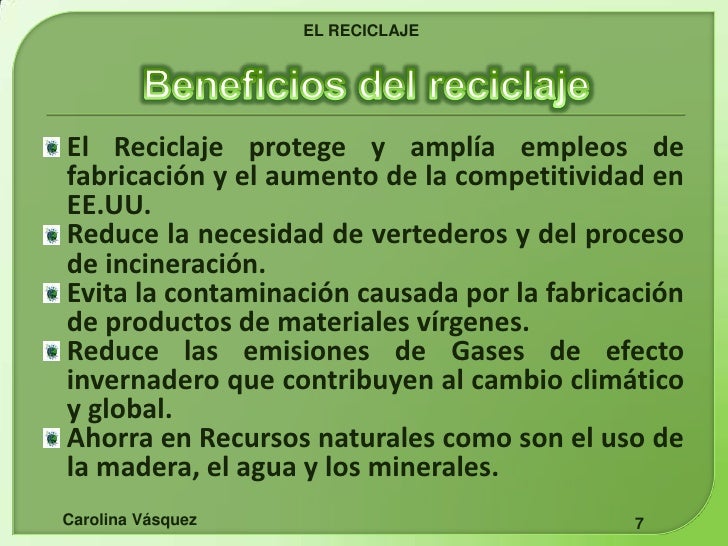 EL RECICLAJE

Beneficios del reciclaje

El Reciclaje protege y amplía empleos de fabricación y el aumento de la competitividad en EE.UU.

Reduce la necesidad de vertederos y del proceso de incineración.

Evita la contaminación causada por la fabricación de productos de materiales vírgenes.

Reduce las emisiones de Gases de efecto invernadero que contribuyen al cambio climático y global.

Ahorra en Recursos naturales como son el uso de la madera, el agua y los minerales.

Carolina Vásquez

7